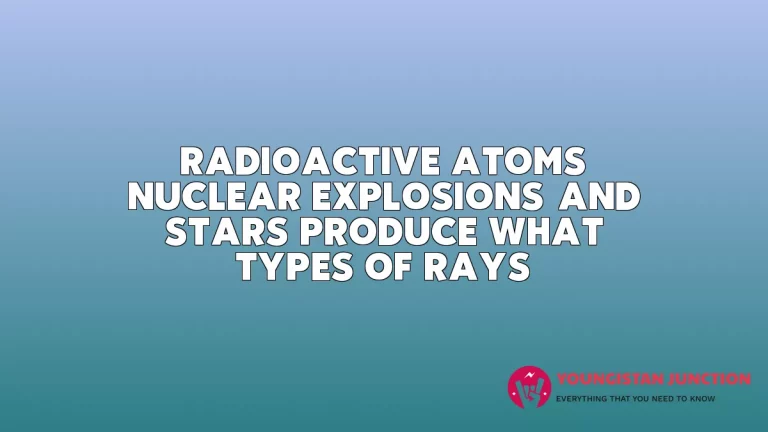 RADIOACTIVE ATOMS NUCLEAR EXPLOSIONS AND STARS PRODUCE WHAT TYPES OF RAYS

YOUNGISTAN JUNCTION
EVERYTHING THAT YOU NEED TO KNOW